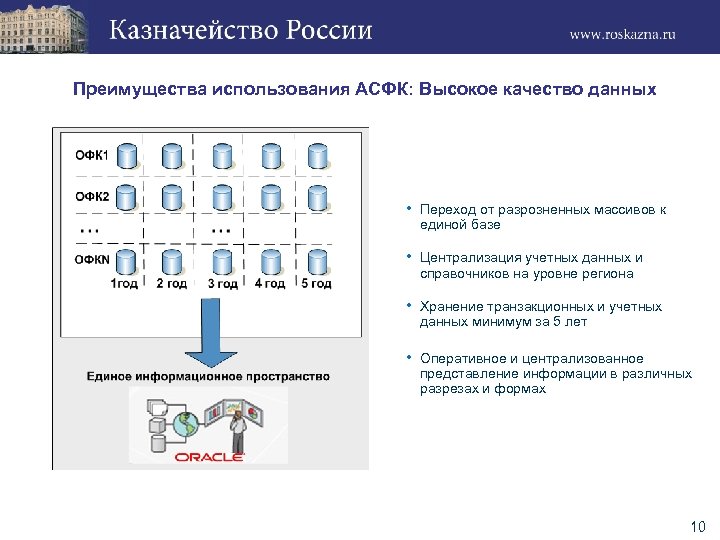 Казначейство России

www.roskazna.ru

Преимущества использования АСФК: Высокое качество данных

ОФК1

ОФК2

...

...

ОФКN

1год 2 год 3 год 4 год 5 год

Единое информационное пространство

ORACLE

• Переход от разрозненных массивов к единой базе

• Централизация учетных данных и справочников на уровне региона

• Хранение транзакционных и учетных данных минимум за 5 лет

• Оперативное и централизованное представление информации в различных разрезах и формах

10